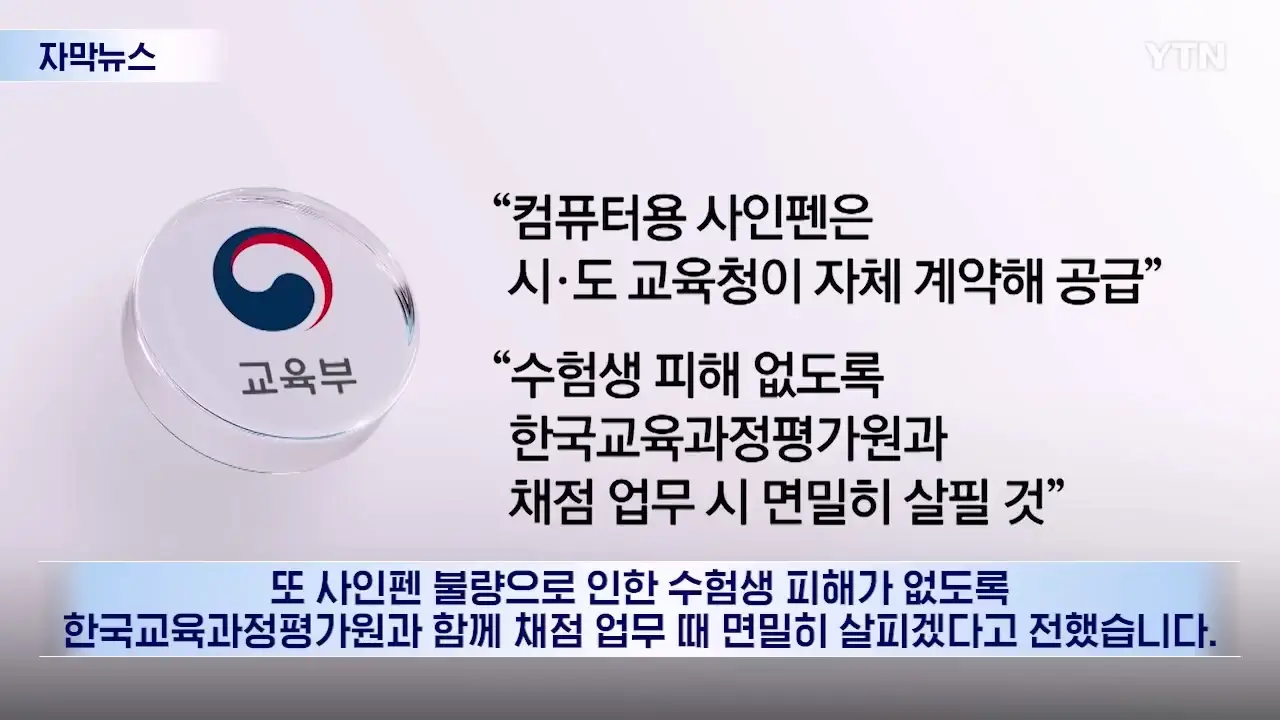 자막뉴스

YTN

교육부

“컴퓨터용 사인펜은 시·도 교육청이 자체 계약해 공급”

“수험생 피해 없도록 한국교육과정평가원과 채점 업무 시 면밀히 살필 것”

또 사인펜 불량으로 인한 수험생 피해가 없도록 한국교육과정평가원과 함께 채점 업무 때 면밀히 살피겠다고 전했습니다.